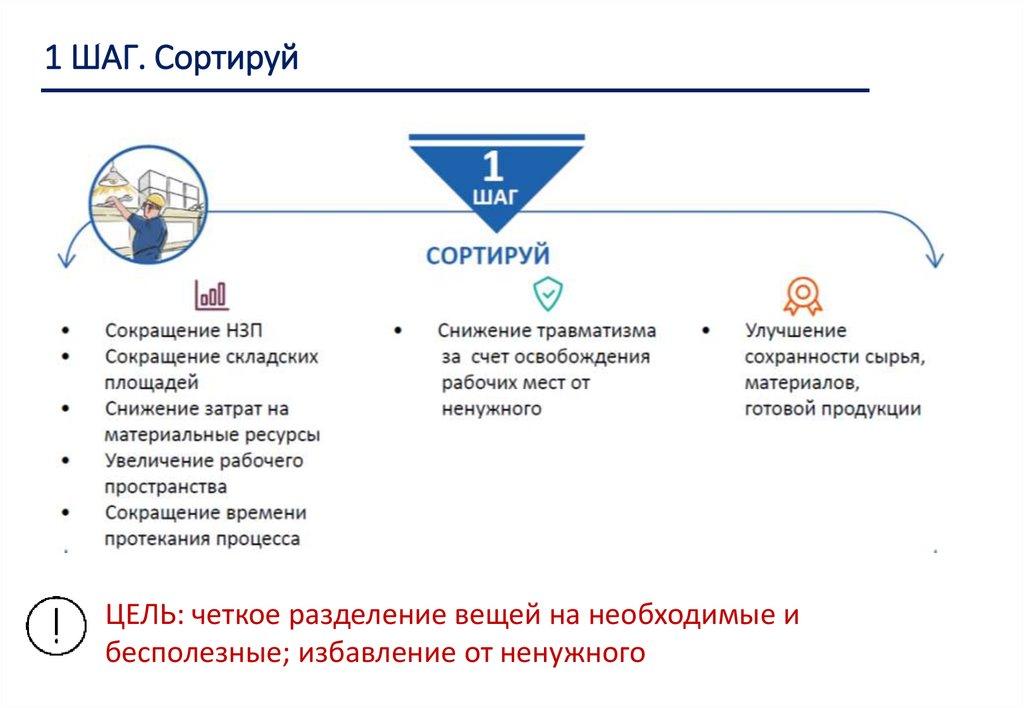 1 ШАГ. Сортируй

1
ШАГ

СОРТИРУЙ

• Сокращение НЗП
• Сокращение складских площадей
• Снижение затрат на материальные ресурсы
• Увеличение рабочего пространства
• Сокращение времени протекания процесса

• Снижение травматизма за счет освобождения рабочих мест от ненужного

• Улучшение сохранности сырья, материалов, готовой продукции

!

ЦЕЛЬ: четкое разделение вещей на необходимые и бесполезные; избавление от ненужного